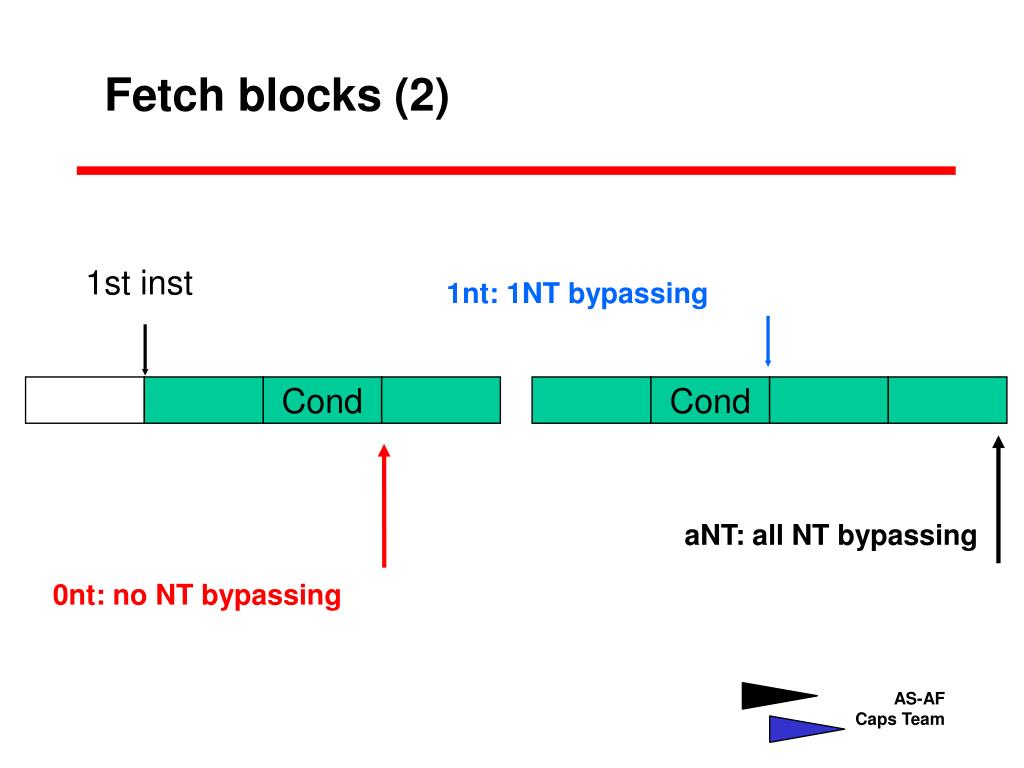 Fetch blocks (2)

1st inst

1nt: 1NT bypassing

Cond

Cond

aNT: all NT bypassing

0nt: no NT bypassing

AS-AF
Caps Team